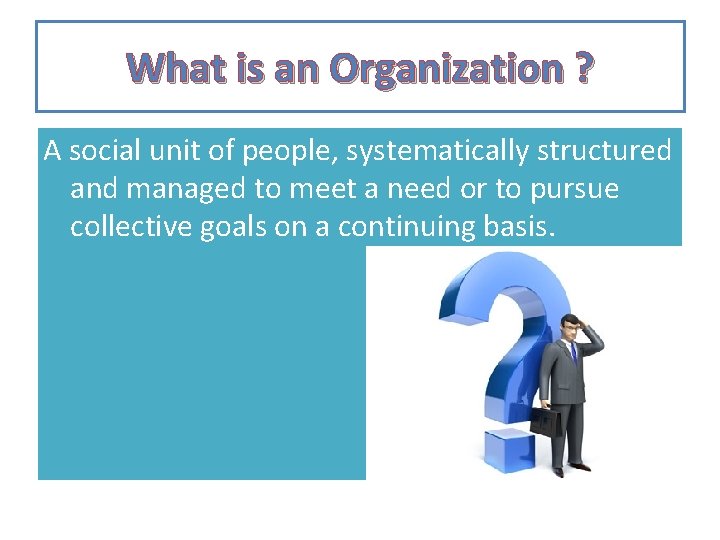 What is an Organization ?

A social unit of people, systematically structured and managed to meet a need or to pursue collective goals on a continuing basis.